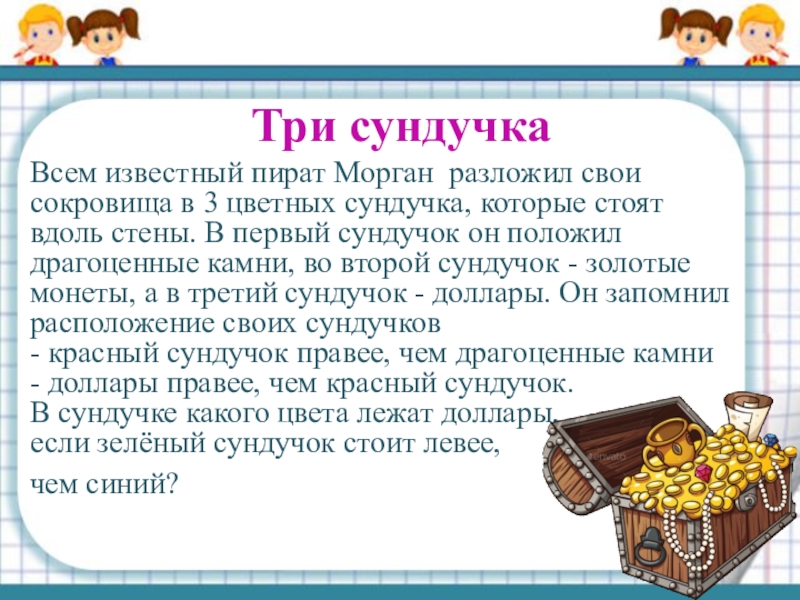 Три сундучка

Всем известный пират Морган разложил свои сокровища в 3 цветных сундучка, которые стоят вдоль стены. В первый сундучок он положил драгоценные камни, во второй сундучок - золотые монеты, а в третий сундучок - доллары. Он запомнил расположение своих сундучков
- красный сундучок правее, чем драгоценные камни
- доллары правее, чем красный сундучок.
В сундучке какого цвета лежат доллары, если зелёный сундучок стоит левее,
чем синий?

envato